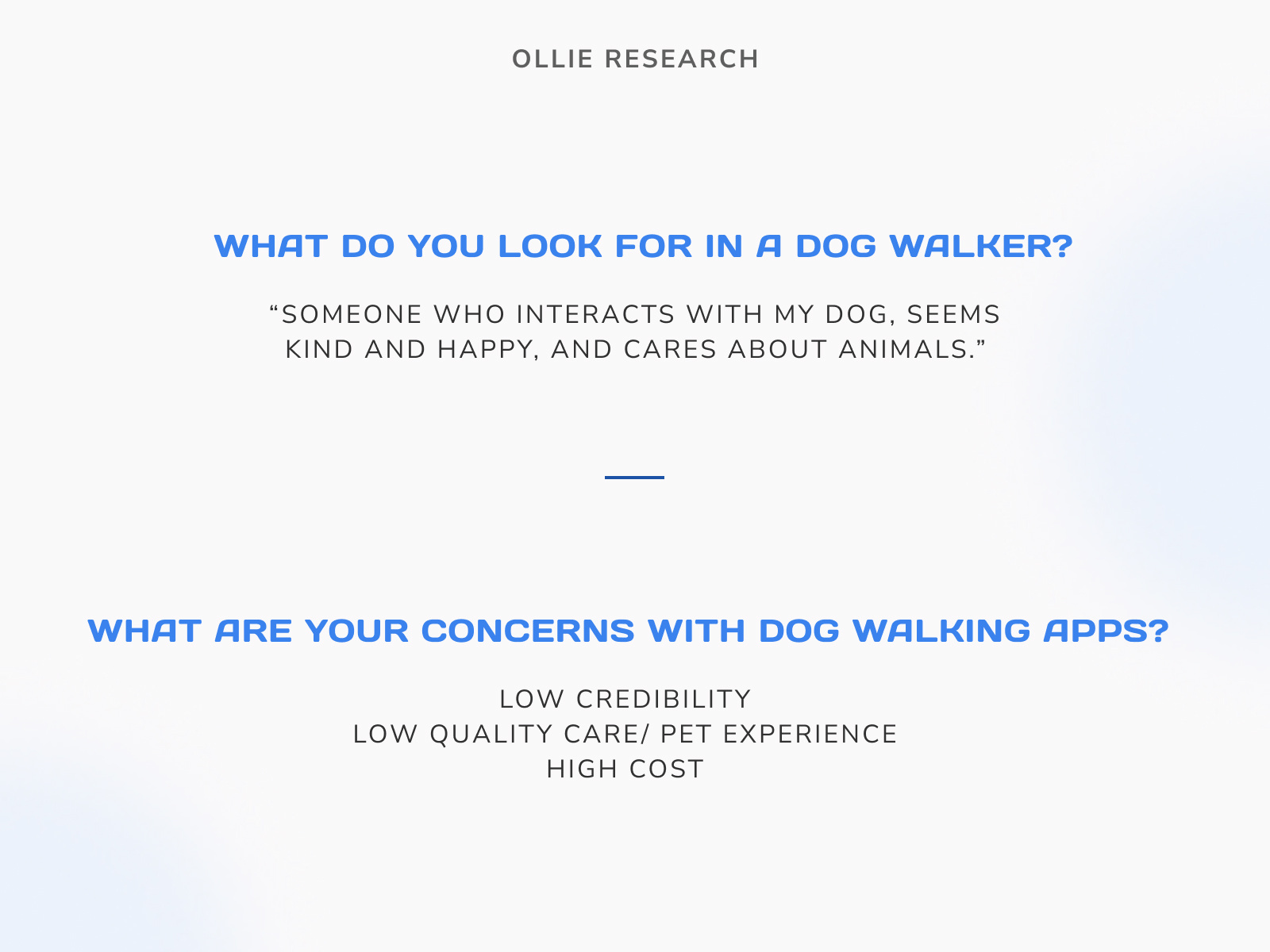 OLLIE RESEARCH

WHAT DO YOU LOOK FOR IN A DOG WALKER?

“SOMEONE WHO INTERACTS WITH MY DOG, SEEMS KIND AND HAPPY, AND CARES ABOUT ANIMALS.”

WHAT ARE YOUR CONCERNS WITH DOG WALKING APPS?

LOW CREDIBILITY
LOW QUALITY CARE/ PET EXPERIENCE
HIGH COST